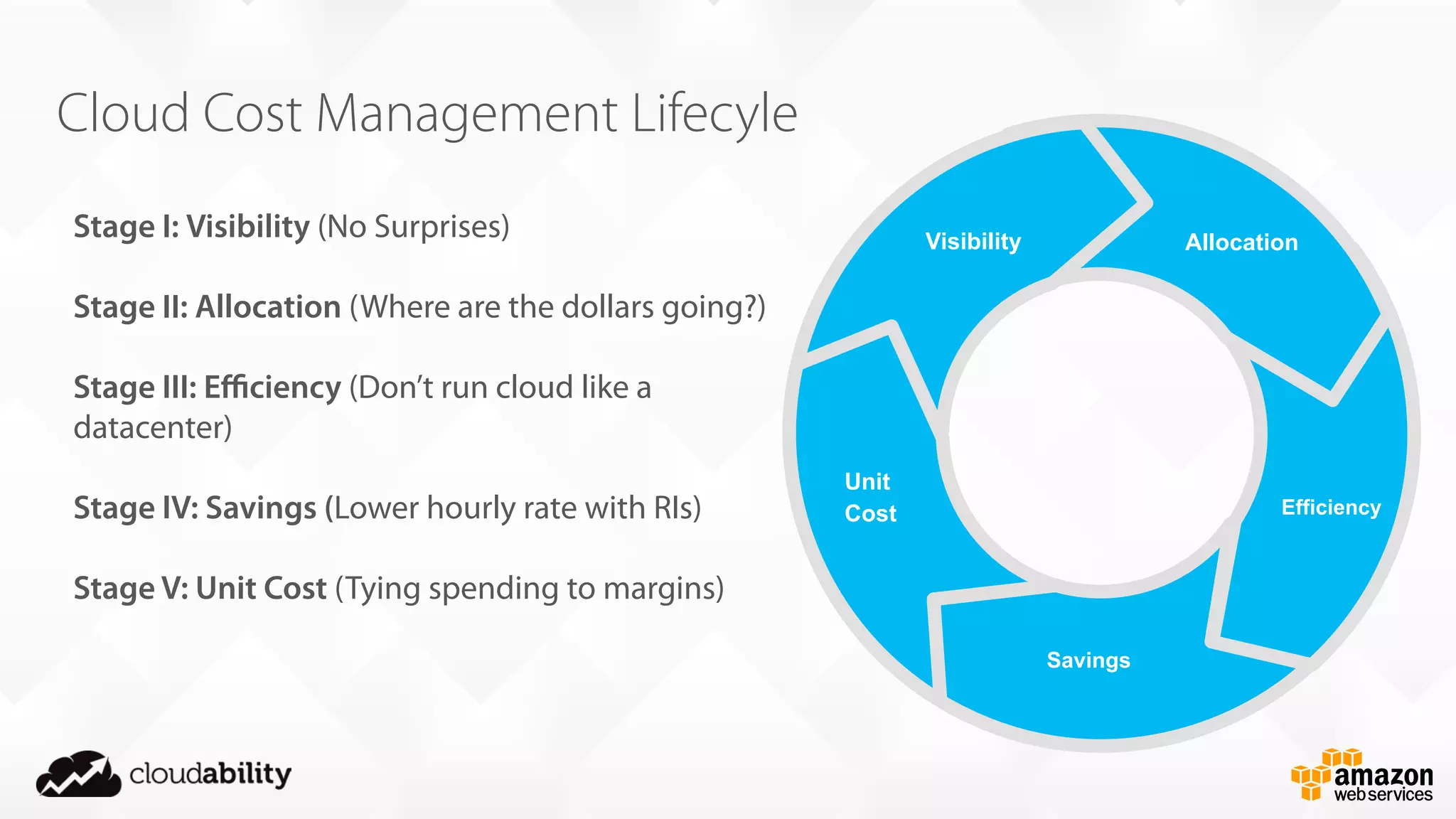 Cloud Cost Management Lifecyle

Stage I: Visibility (No Surprises)

Stage II: Allocation (Where are the dollars going?)

Stage III: Efficiency (Don't run cloud like a datacenter)

Stage IV: Savings (Lower hourly rate with RIs)

Stage V: Unit Cost (Tying spending to margins)

Visibility

Allocation

Efficiency

Savings

Unit Cost

cloudability

amazon web services